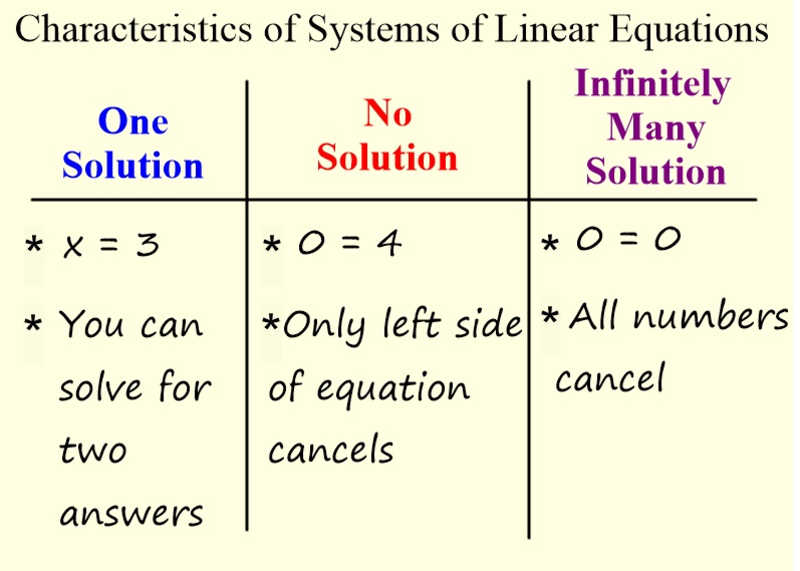 Characteristics of Systems of Linear Equations

| One Solution | No Solution | Infinitely Many Solution |
|---|---|---|
| * $x = 3$ | * $0 = 4$ | * $0 = 0$ |
| * You can solve for two answers | *Only left side of equation cancels | * All numbers cancel |